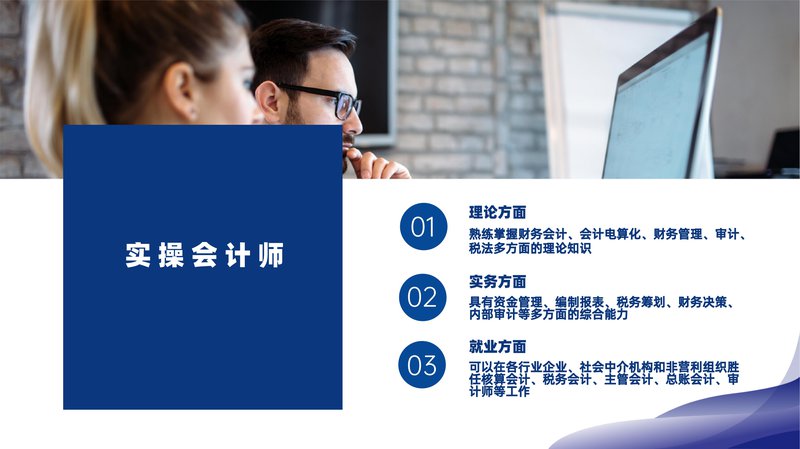 实操会计师

01
理论方面
熟练掌握财务会计、会计电算化、财务管理、审计、税法多方面的理论知识

02
实务方面
具有资金管理、编制报表、税务筹划、财务决策、内部审计等多方面的综合能力

03
就业方面
可以在各行业企业、社会中介机构和非营利组织胜任核算会计、税务会计、主管会计、总账会计、审计师等工作